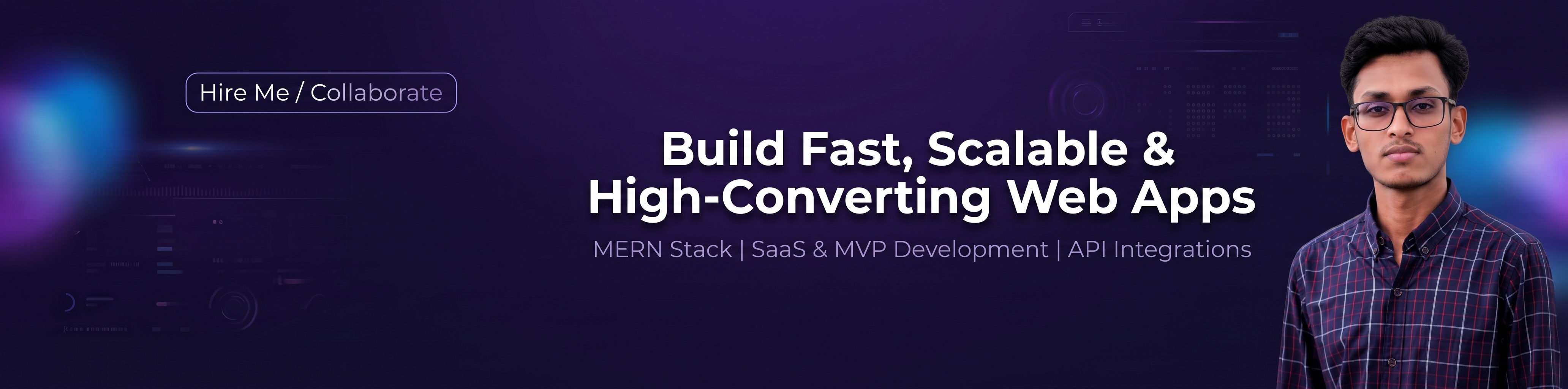 Hire Me / Collaborate

Build Fast, Scalable &
High-Converting Web Apps

MERN Stack | SaaS & MVP Development | API Integrations